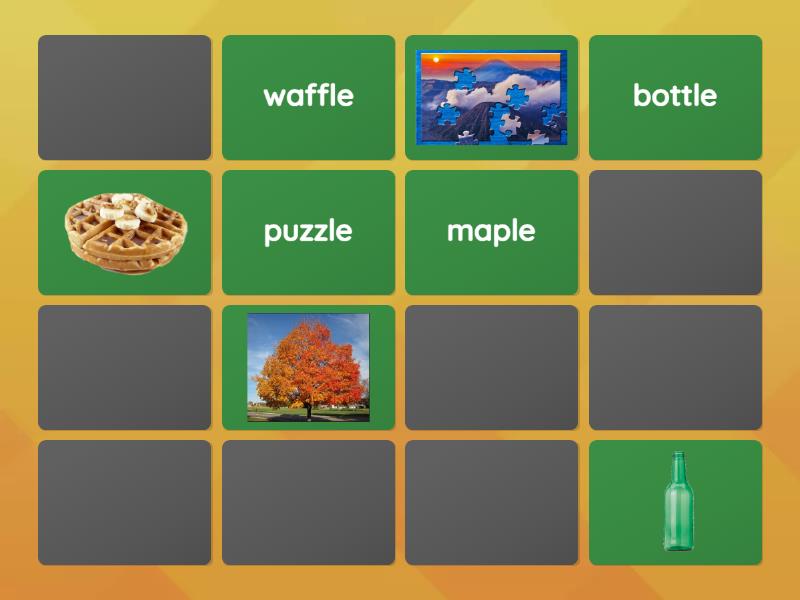 waffle

bottle

puzzle

maple